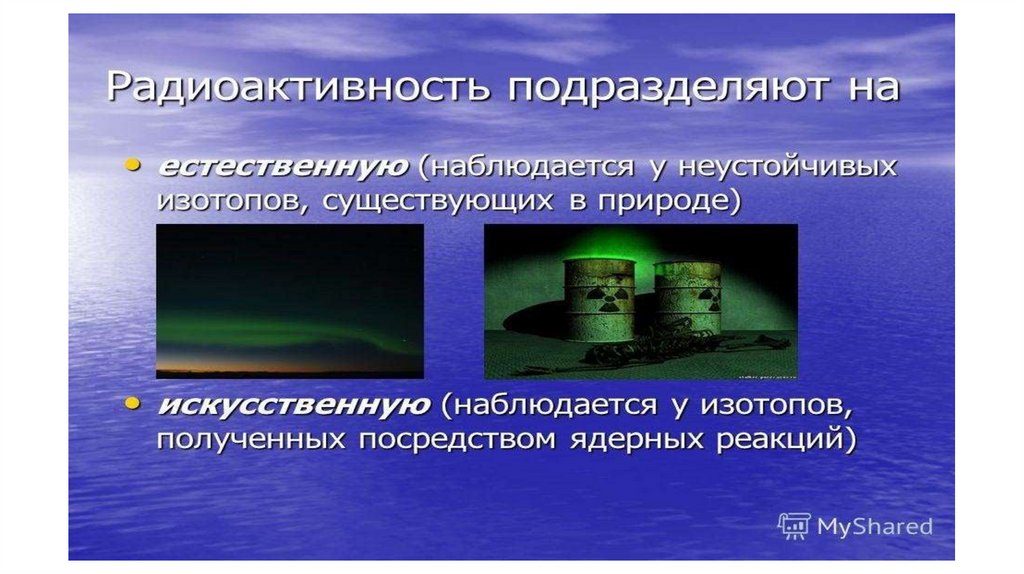 Радиоактивность подразделяют на

• естественную (наблюдается у неустойчивых изотопов, существующих в природе)

• искусственную (наблюдается у изотопов, полученных посредством ядерных реакций)

MyShared